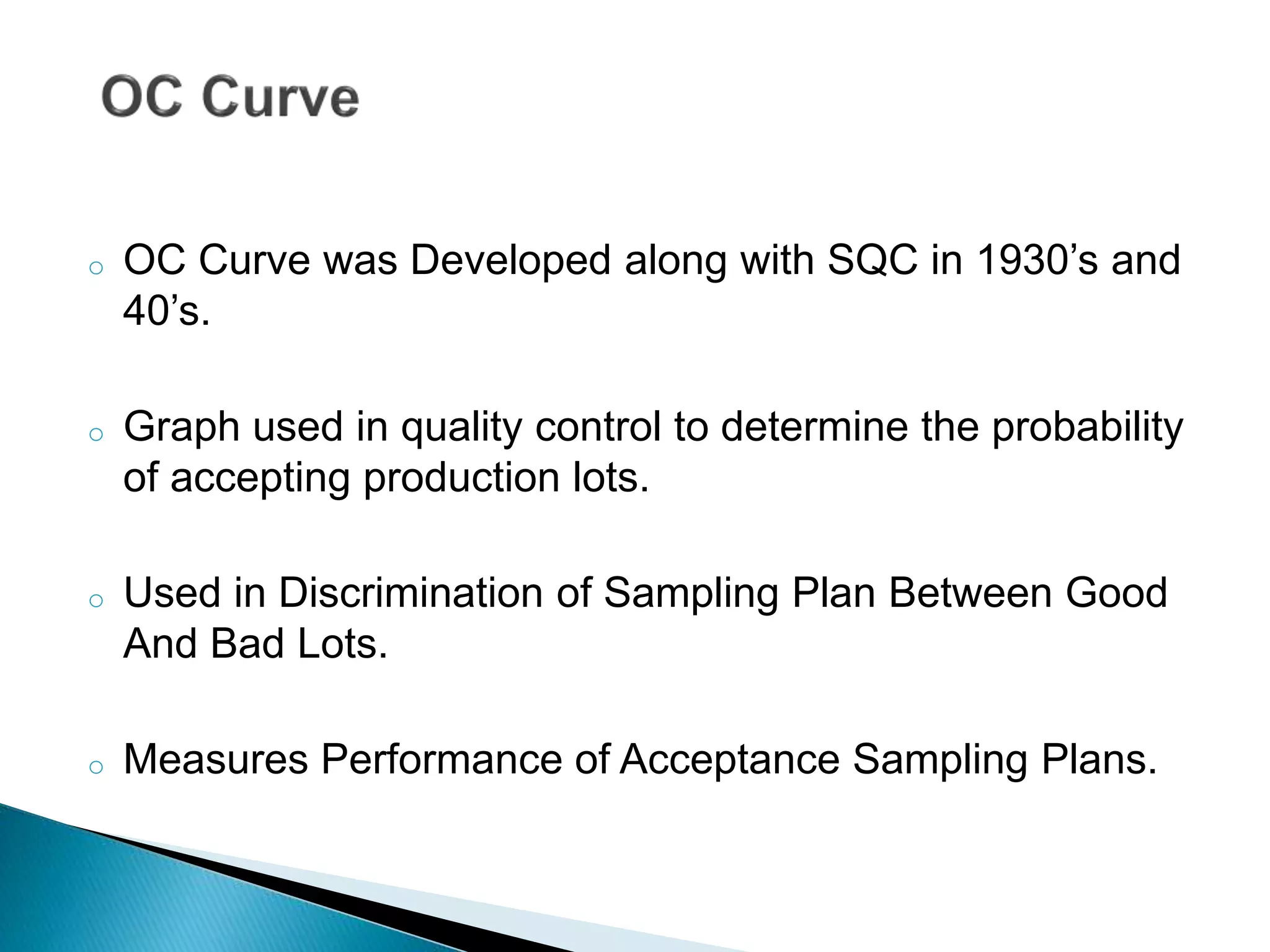 OC Curve

o OC Curve was Developed along with SQC in 1930’s and 40’s.

o Graph used in quality control to determine the probability of accepting production lots.

o Used in Discrimination of Sampling Plan Between Good And Bad Lots.

o Measures Performance of Acceptance Sampling Plans.